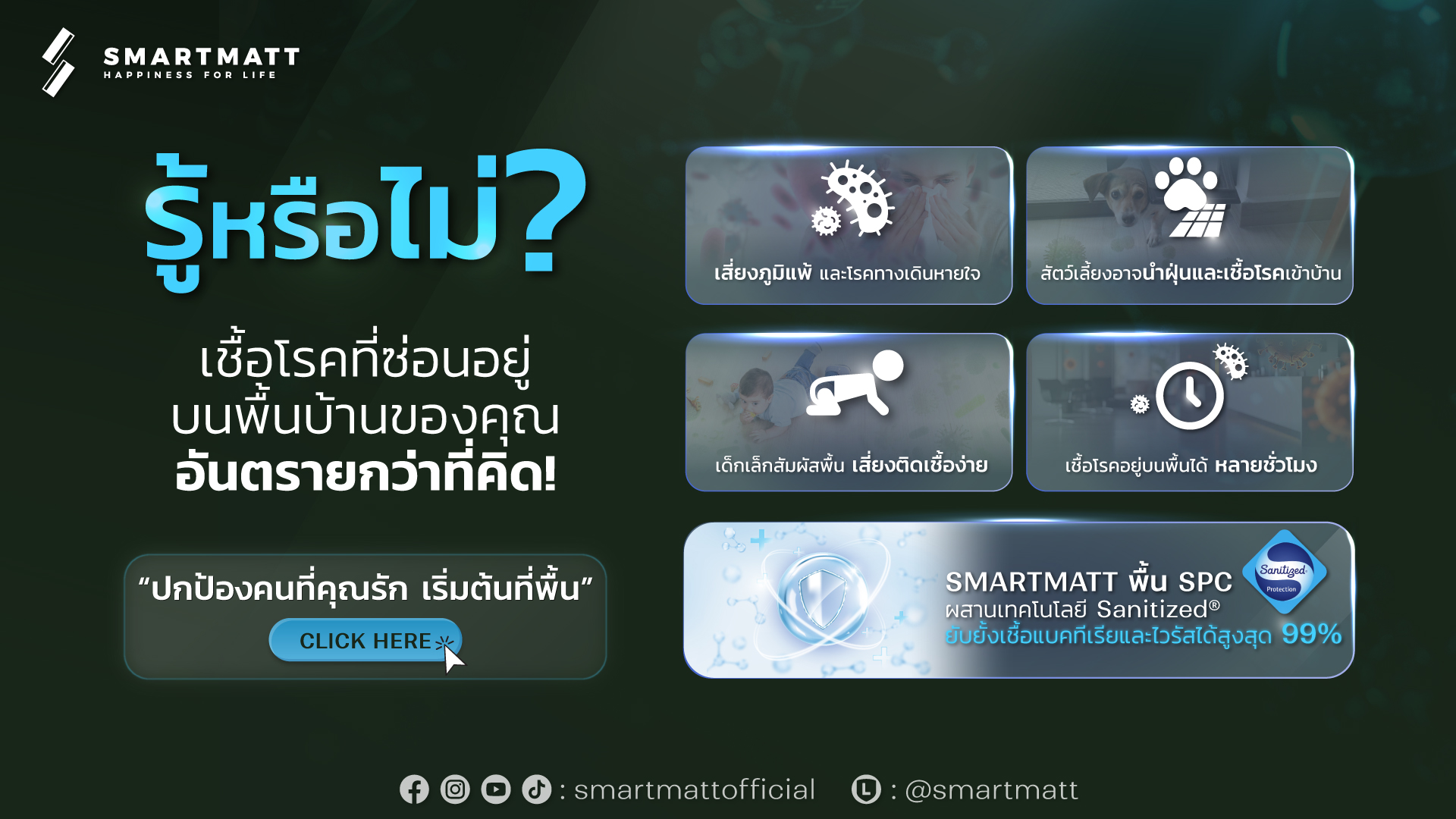 SMARTMATT
HAPPINESS FOR LIFE

รู้หรือไม่?

เชื้อโรคที่ซ่อนอยู่
บนพื้นบ้านของคุณ
อันตรายกว่าที่คิด!

“ปกป้องคนที่คุณรัก เริ่มต้นที่พื้น”
CLICK HERE

เสี่ยงภูมิแพ้ และโรคทางเดินหายใจ

สัตว์เลี้ยงอาจนำฝุ่นและเชื้อโรคเข้าบ้าน

เด็กเล็กสัมผัสพื้น เสี่ยงติดเชื้อง่าย

เชื้อโรคอยู่บนพื้นได้ หลายชั่วโมง

SMARTMATT พื้น SPC
ผสานเทคโนโลยี Sanitized®
ยับยั้งเชื้อแบคทีเรียและไวรัสได้สูงสุด 99%

Sanitized
Protection

: smartmattofficial : @smartmatt